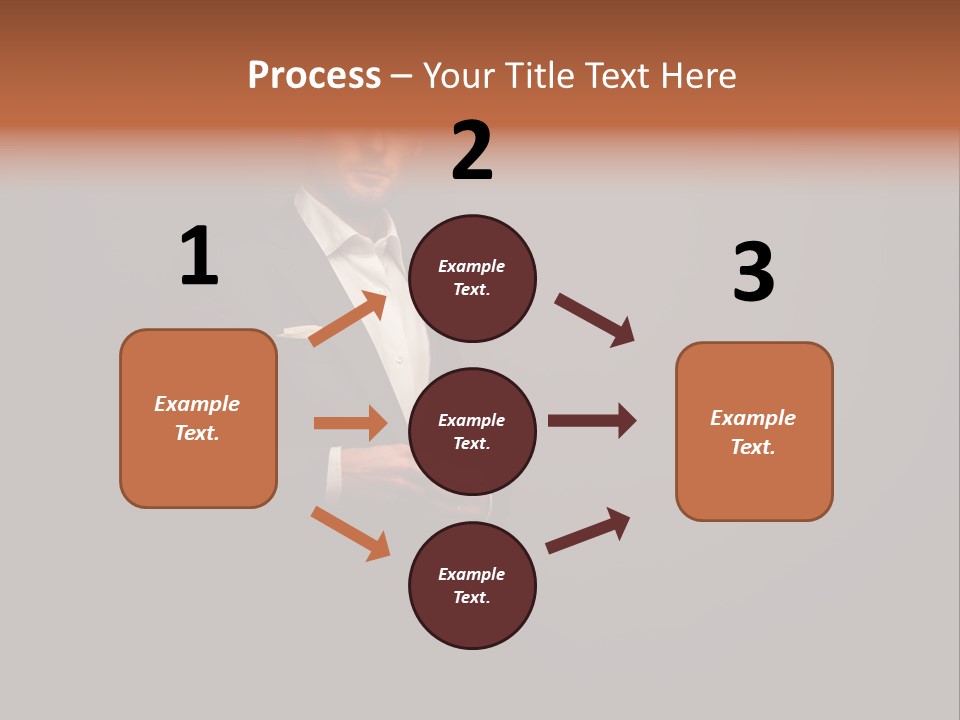 Process – Your Title Text Here

1

Example Text.

2

Example Text.

Example Text.

Example Text.

3

Example Text.